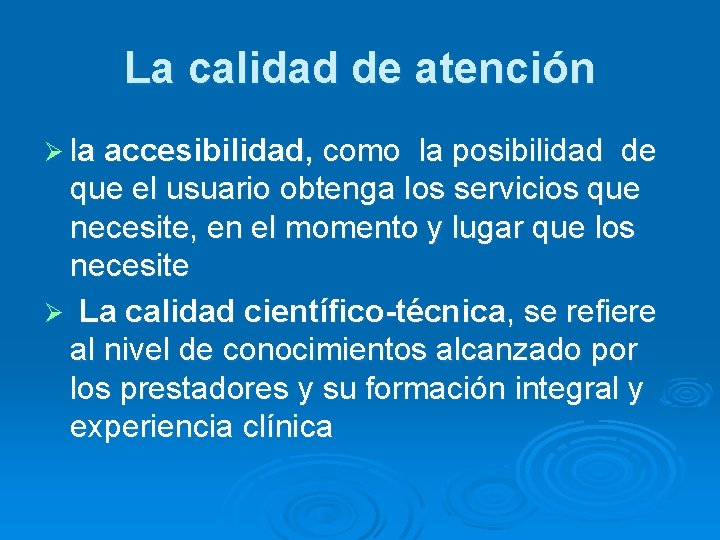 La calidad de atención

➢ la accesibilidad, como la posibilidad de que el usuario obtenga los servicios que necesite, en el momento y lugar que los necesite

➢ La calidad científico-técnica, se refiere al nivel de conocimientos alcanzado por los prestadores y su formación integral y experiencia clínica